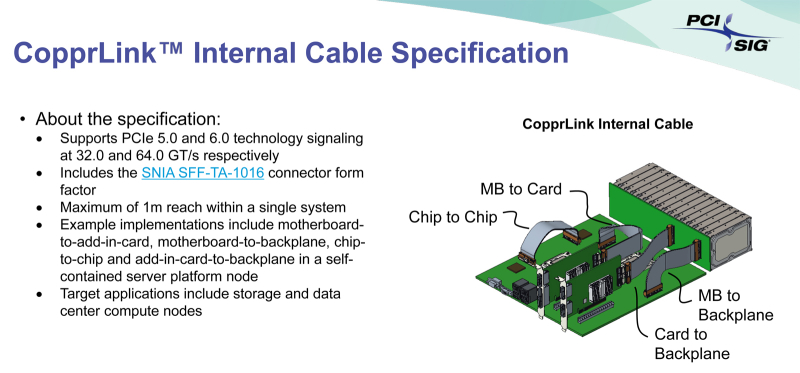 PCI SIG

CopprLink™ Internal Cable Specification

• About the specification:
• Supports PCIe 5.0 and 6.0 technology signaling at 32.0 and 64.0 GT/s respectively
• Includes the SNIA SFF-TA-1016 connector form factor
• Maximum of 1m reach within a single system
• Example implementations include motherboard-to-add-in-card, motherboard-to-backplane, chip-to-chip and add-in-card-to-backplane in a self-contained server platform node
• Target applications include storage and data center compute nodes

CopprLink Internal Cable

MB to Card

Chip to Chip

MB to Backplane

Card to Backplane